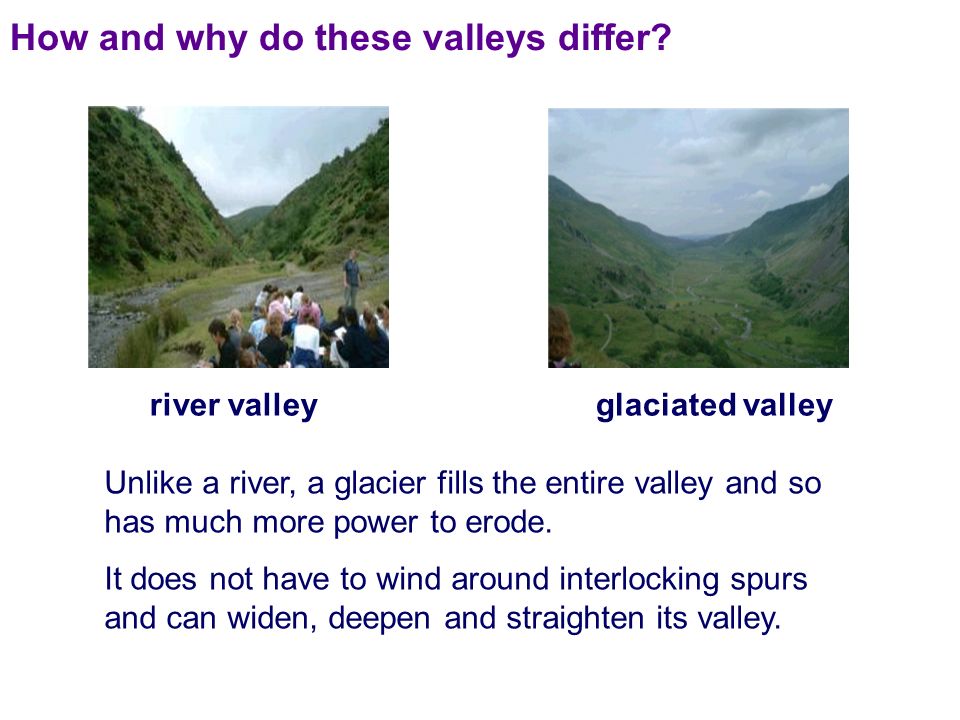 How and why do these valleys differ?

river valley

glaciated valley

Unlike a river, a glacier fills the entire valley and so has much more power to erode.

It does not have to wind around interlocking spurs and can widen, deepen and straighten its valley.